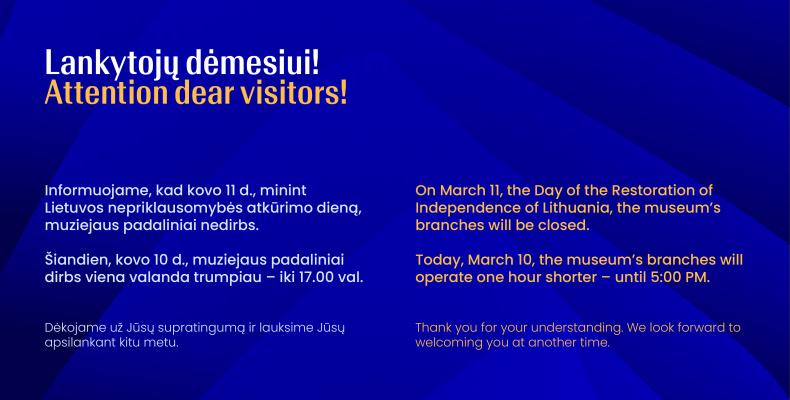 Lankytojų dėmesiui!
Attention dear visitors!

Informuojame, kad kovo 11 d., minint Lietuvos nepriklausomybės atkūrimo dieną, muziejaus padaliniai nedirbs.

Šiandien, kovo 10 d., muziejaus padaliniai dirbs viena valanda trumpiau – iki 17.00 val.

Dėkojame už Jūsų supratingumą ir lauksime Jūsų apsilankant kitu metu.

On March 11, the Day of the Restoration of Independence of Lithuania, the museum's branches will be closed.

Today, March 10, the museum's branches will operate one hour shorter – until 5:00 PM.

Thank you for your understanding. We look forward to welcoming you at another time.